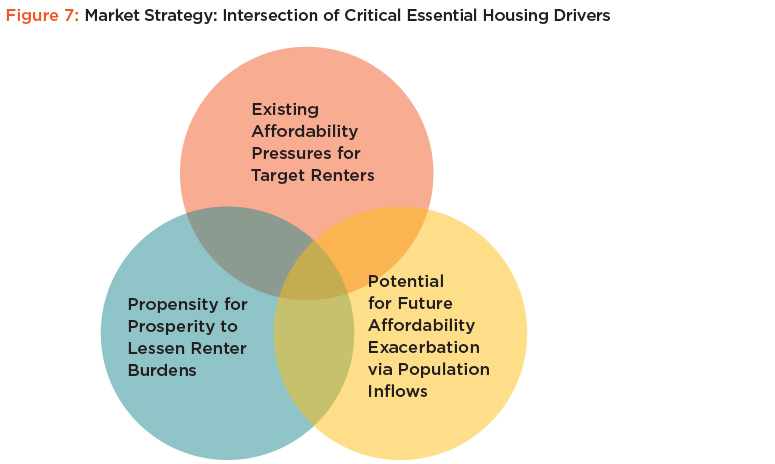 Figure 7: Market Strategy: Intersection of Critical Essential Housing Drivers

Existing Affordability Pressures for Target Renters

Propensity for Prosperity to Lessen Renter Burdens

Potential for Future Affordability Exacerbation via Population Inflows